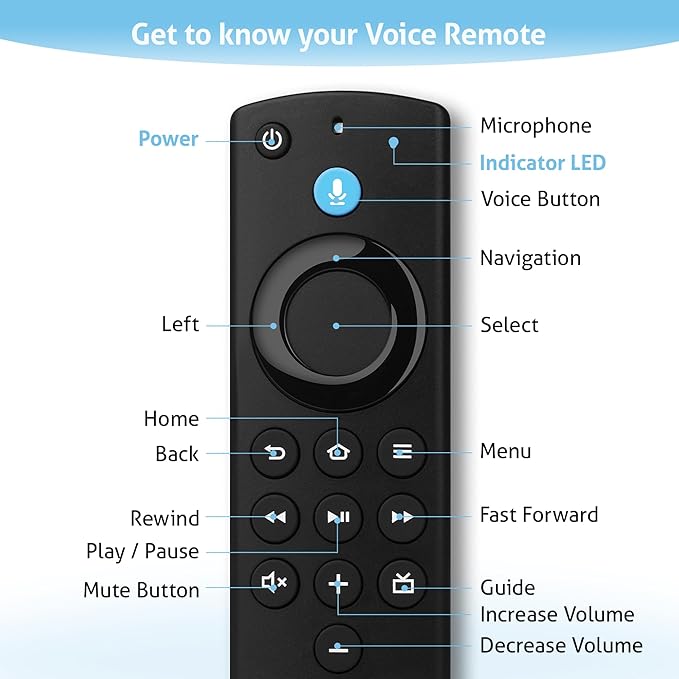 Get to know your Voice Remote

Power

Microphone

Indicator LED

Voice Button

Navigation

Left

Select

Home

Back

Menu

Rewind

Fast Forward

Play / Pause

Mute Button

Guide

Increase Volume

Decrease Volume